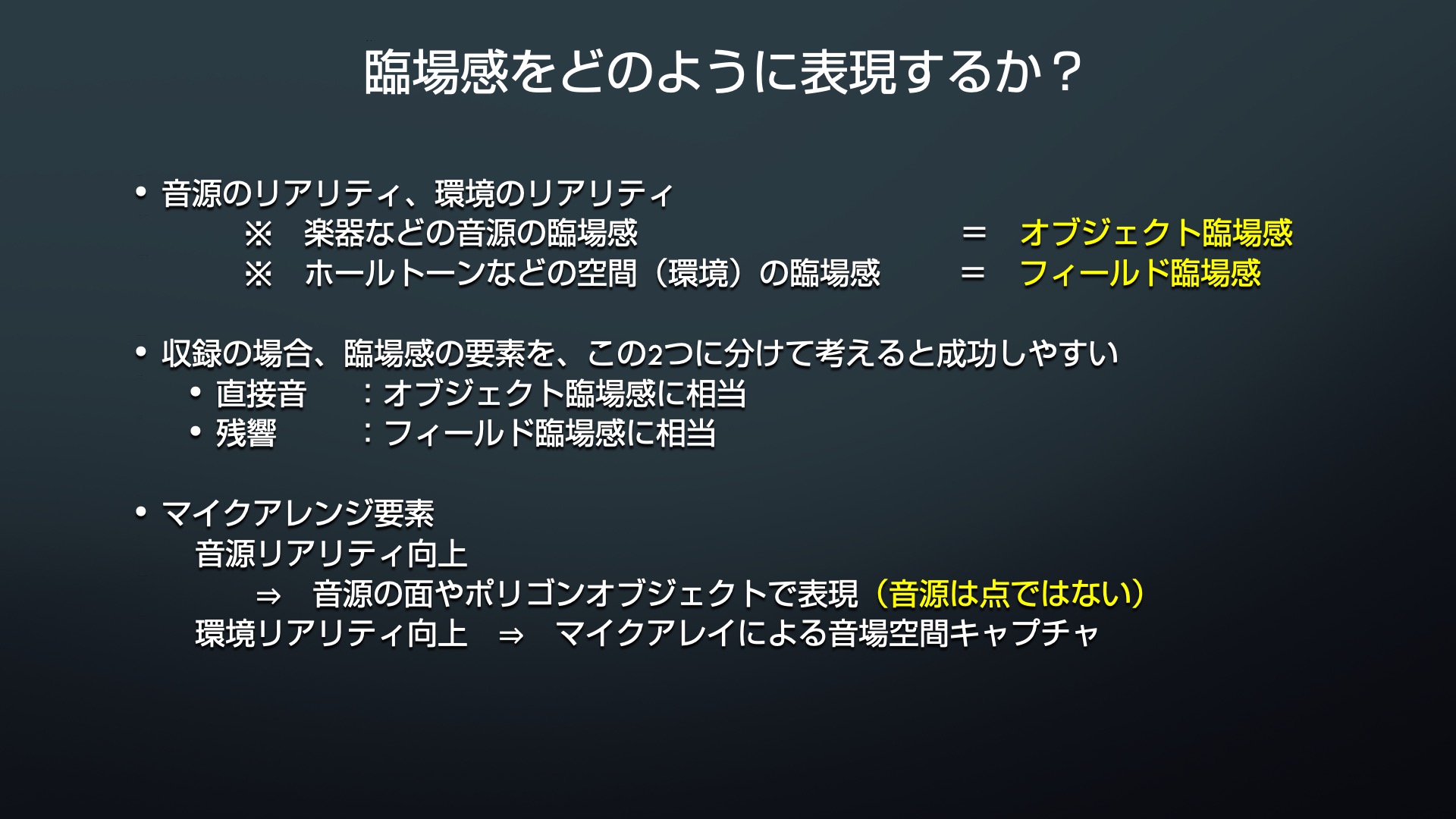 臨場感をどのように表現するか？

• 音源のリアリティ、環境のリアリティ
※　楽器などの音源の臨場感　＝　オブジェクト臨場感
※　ホールトーンなどの空間（環境）の臨場感　＝　フィールド臨場感

• 収録の場合、臨場感の要素を、この2つに分けて考えると成功しやすい
• 直接音　：オブジェクト臨場感に相当
• 残響　：フィールド臨場感に相当

• マイクアレンジ要素
音源リアリティ向上
⇒　音源の面やポリゴンオブジェクトで表現（音源は点ではない）
環境リアリティ向上　⇒　マイクアレイによる音場空間キャプチャ